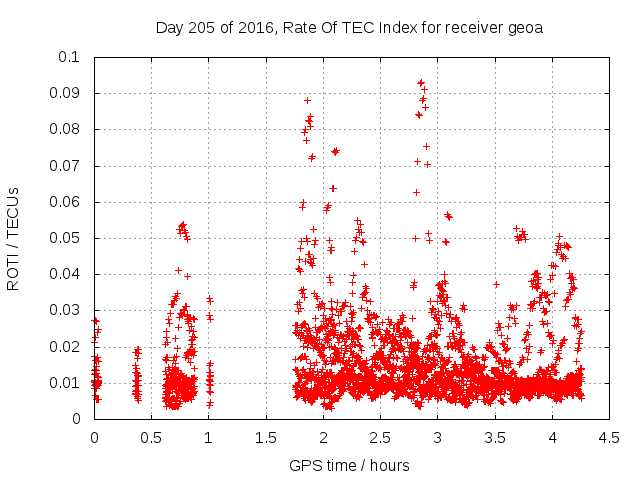 Day 205 of 2016, Rate Of TEC Index for receiver geoa

ROTI / TECUs

0.1
0.09
0.08
0.07
0.06
0.05
0.04
0.03
0.02
0.01
0

0
0.5
1
1.5
2
2.5
3
3.5
4
4.5

GPS time / hours